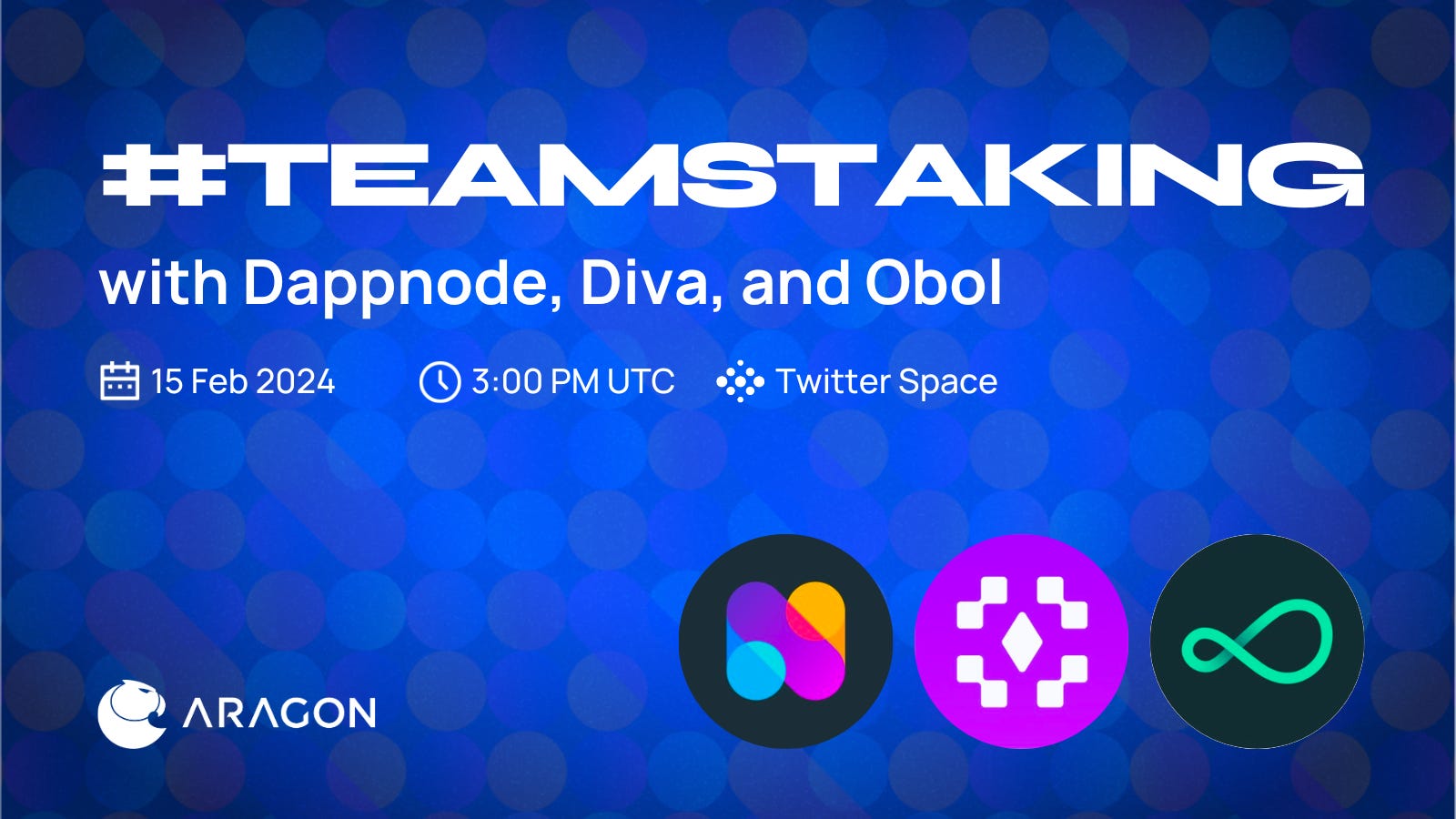 #TEAMSTAKING

with Dappnode, Diva, and Obol

15 Feb 2024 3:00 PM UTC Twitter Space

ARAGON